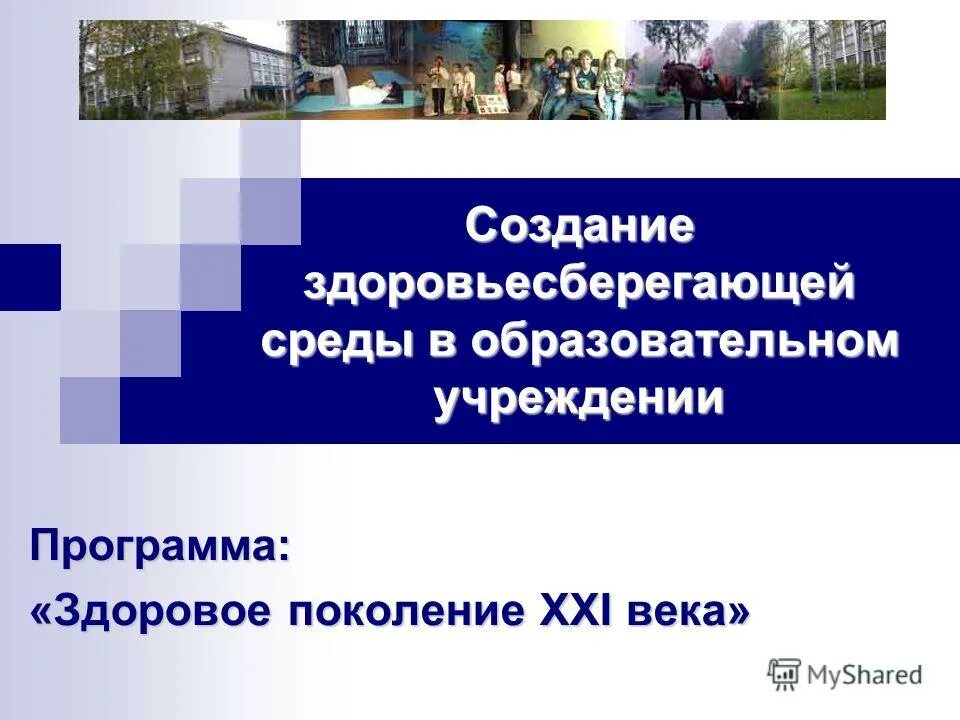 Создание здоровьесберегающей среды в образовательном учреждении

Программа:
«Здоровое поколение XXI века»

MyShared